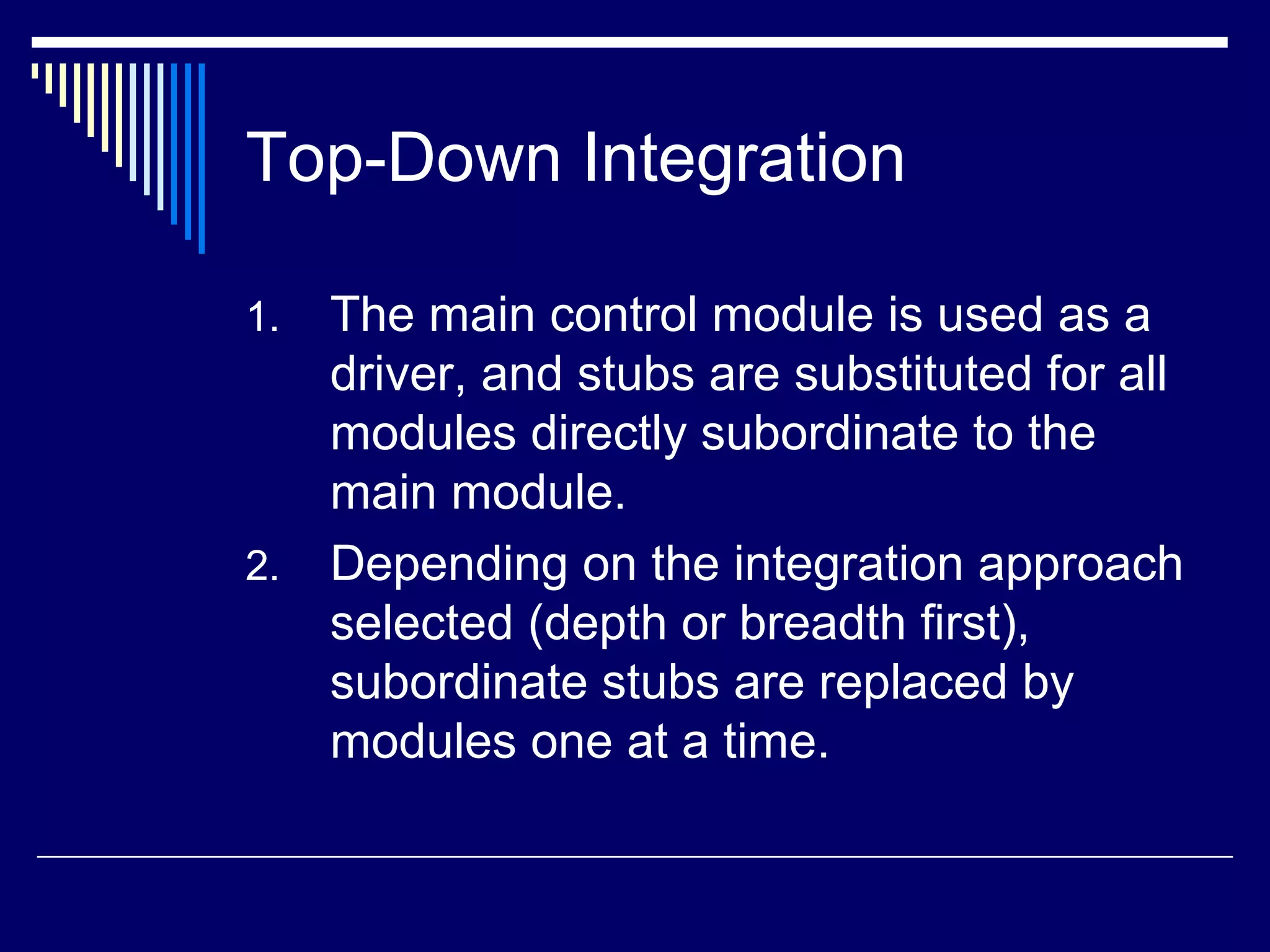 Top-Down Integration

1. The main control module is used as a driver, and stubs are substituted for all modules directly subordinate to the main module.
2. Depending on the integration approach selected (depth or breadth first), subordinate stubs are replaced by modules one at a time.